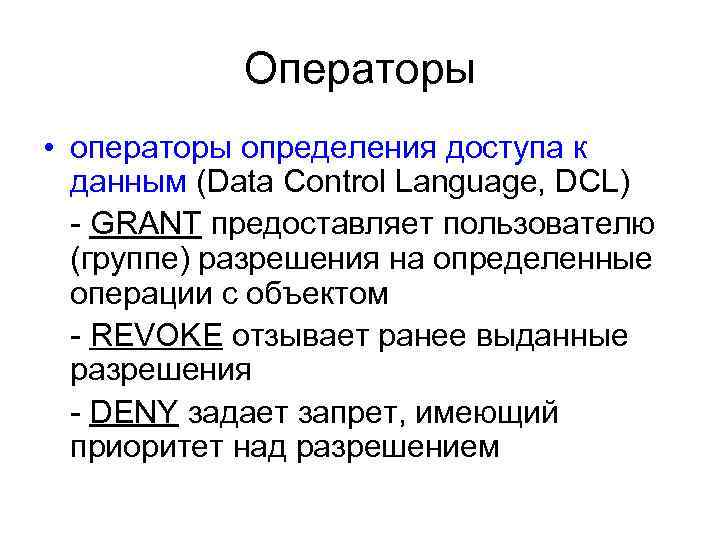 Операторы

• операторы определения доступа к данным (Data Control Language, DCL)

- GRANT предоставляет пользователю (группе) разрешения на определенные операции с объектом

- REVOKE отзывает ранее выданные разрешения

- DENY задает запрет, имеющий приоритет над разрешением